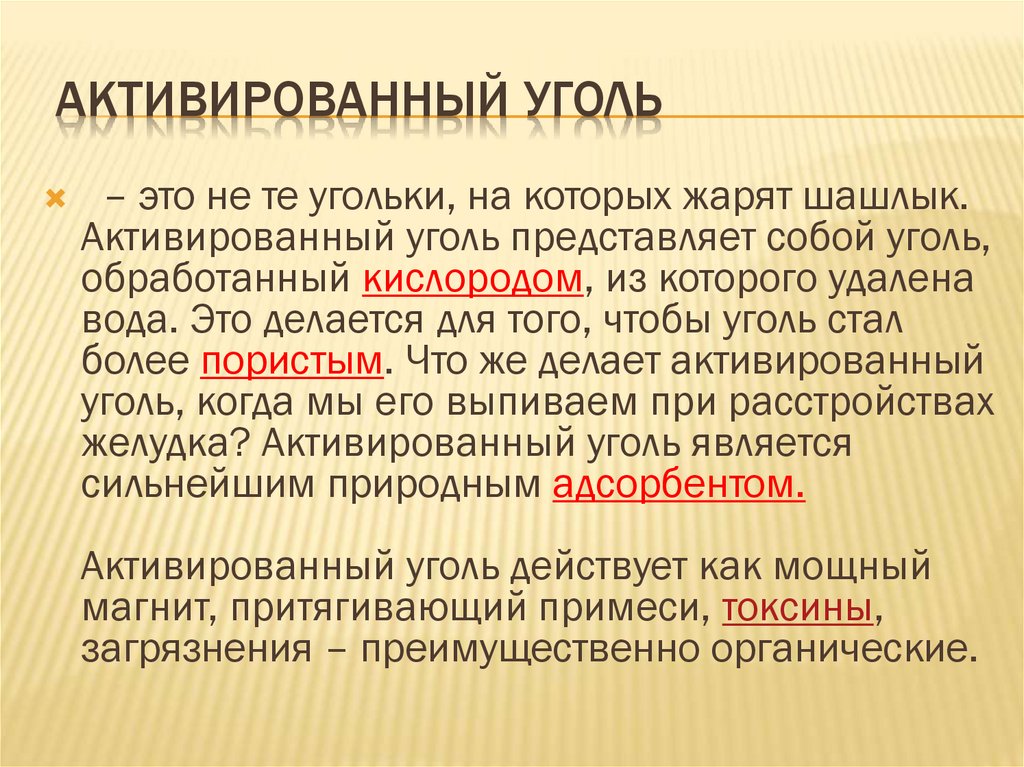 АКТИВИРОВАННЫЙ УГОЛЬ

– это не те угольки, на которых жарят шашлык. Активированный уголь представляет собой уголь, обработанный кислородом, из которого удалена вода. Это делается для того, чтобы уголь стал более пористым. Что же делает активированный уголь, когда мы его выпиваем при расстройствах желудка? Активированный уголь является сильнейшим природным адсорбентом.

Активированный уголь действует как мощный магнит, притягивающий примеси, токсины, загрязнения – преимущественно органические.